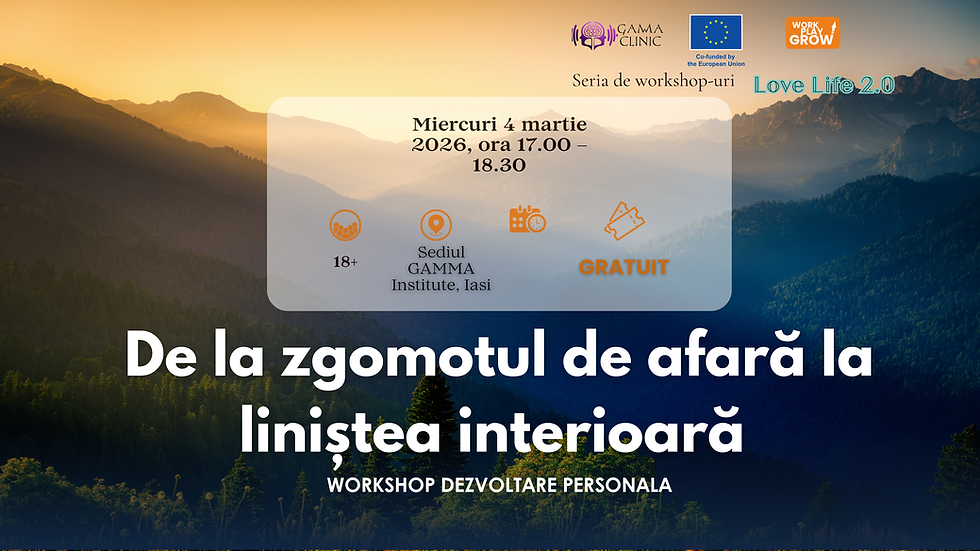 GAMA CLINIC

Co-funded by the European Union

WORK PLAY GROW

Seria de workshop-uri

Love Life 2.0

Miercuri 4 martie 2026, ora 17.00 – 18.30

18+

Sediul GAMMA Institute, Iasi

GRATUIT

De la zgomotul de afară la liniștea interioară

WORKSHOP DEZVOLTARE PERSONALA